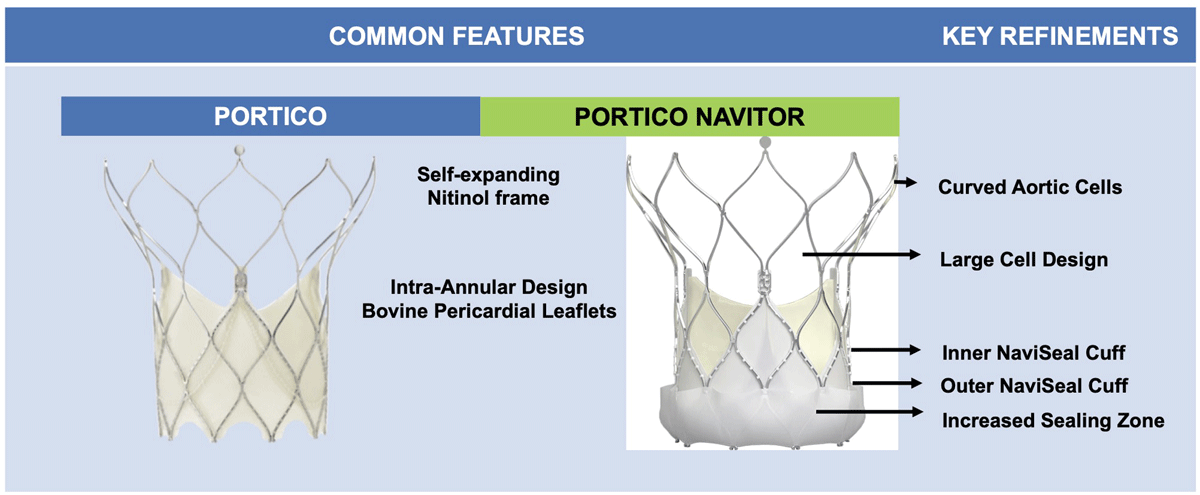 COMMON FEATURES

KEY REFINEMENTS

PORTICO

PORTICO NAVITOR

Self-expanding Nitinol frame

Intra-Annular Design Bovine Pericardial Leaflets

Curved Aortic Cells

Large Cell Design

Inner NaviSeal Cuff

Outer NaviSeal Cuff

Increased Sealing Zone